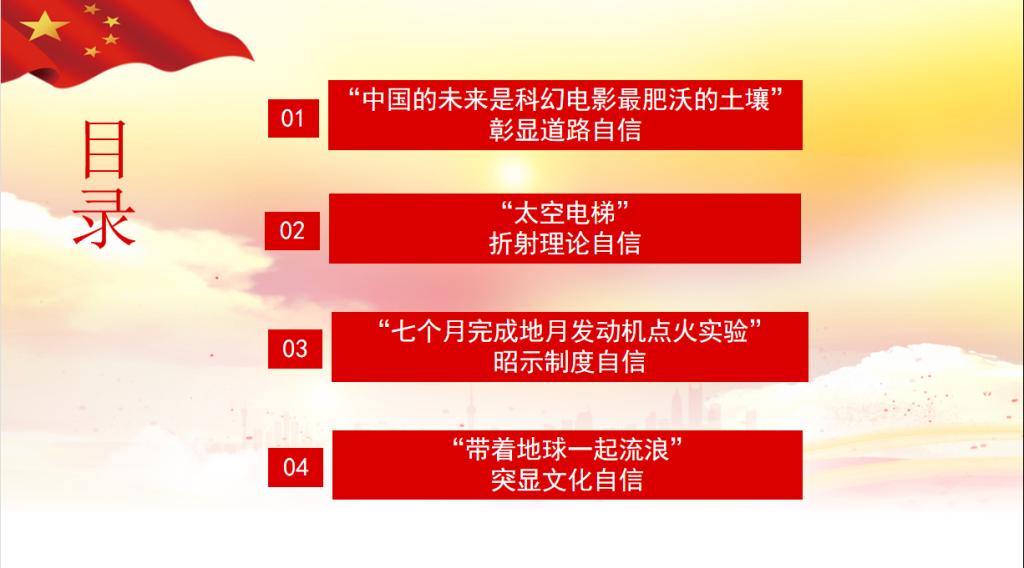 目录

01 “中国的未来是科幻电影最肥沃的土壤”
彰显道路自信

02 “太空电梯”
折射理论自信

03 “七个月完成地月发动机点火实验”
昭示制度自信

04 “带着地球一起流浪”
突显文化自信